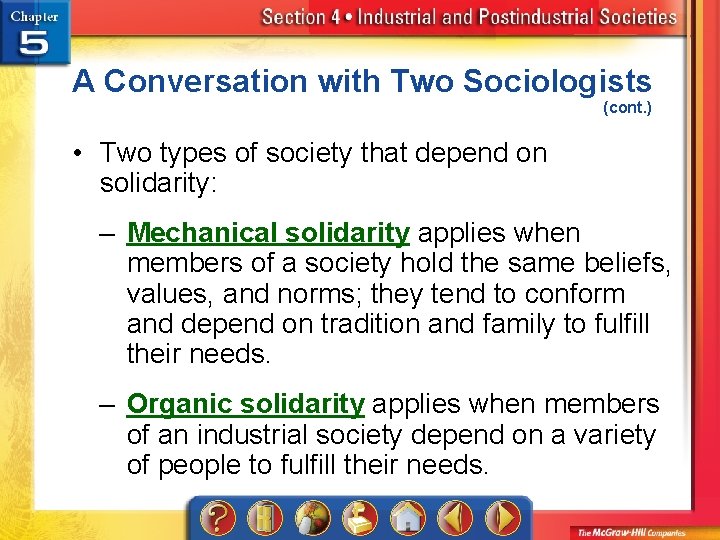 Chapter 5

Section 4 • Industrial and Postindustrial Societies

A Conversation with Two Sociologists (cont.)

• Two types of society that depend on solidarity:

– Mechanical solidarity applies when members of a society hold the same beliefs, values, and norms; they tend to conform and depend on tradition and family to fulfill their needs.

– Organic solidarity applies when members of an industrial society depend on a variety of people to fulfill their needs.

?

The McGraw-Hill Companies